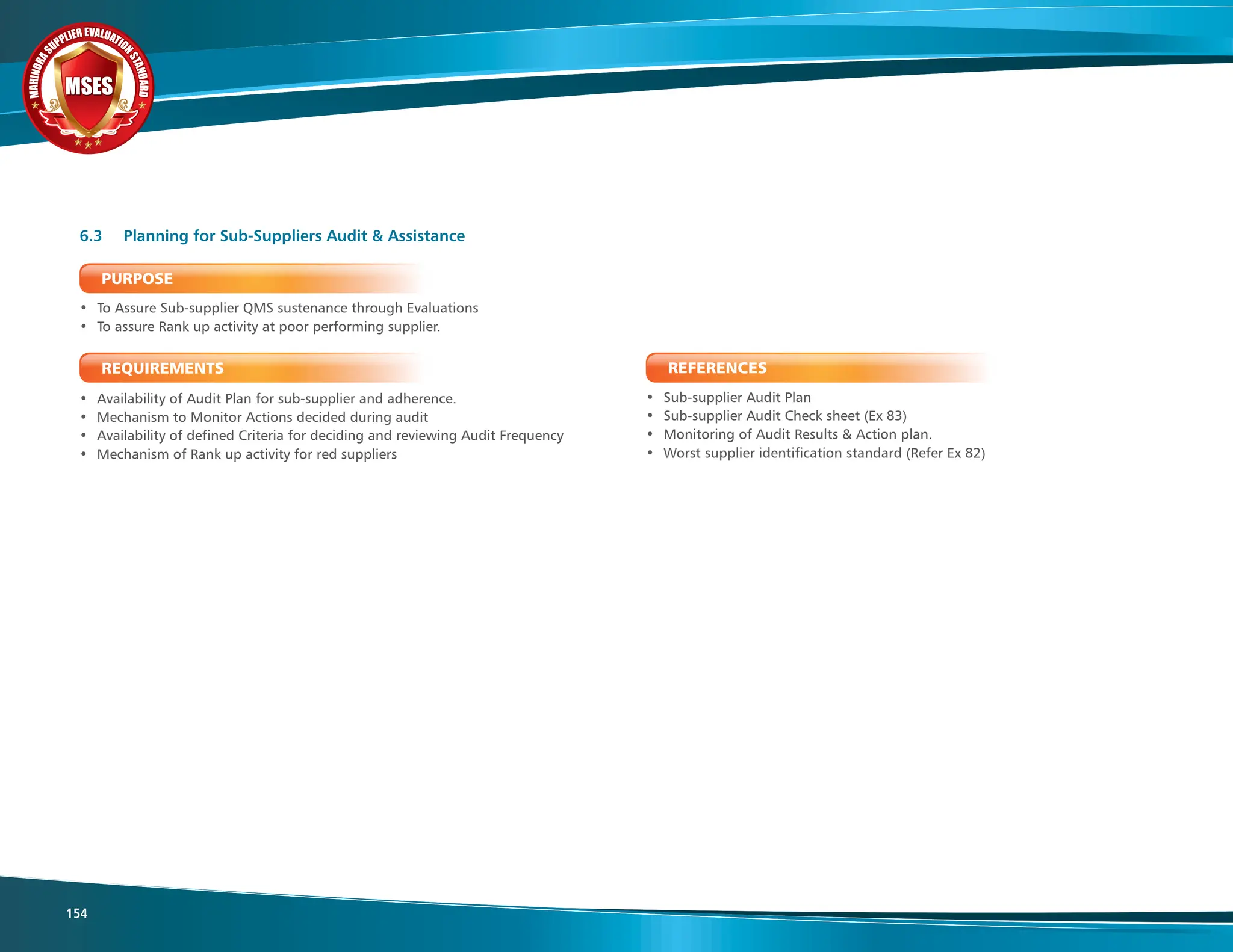 MAHINDRA SUPPLIER EVALUATION STANDARD
MSES

6.3 Planning for Sub-Suppliers Audit & Assistance

PURPOSE

• To Assure Sub-supplier QMS sustenance through Evaluations
• To assure Rank up activity at poor performing supplier.

REQUIREMENTS

• Availability of Audit Plan for sub-supplier and adherence.
• Mechanism to Monitor Actions decided during audit
• Availability of defined Criteria for deciding and reviewing Audit Frequency
• Mechanism of Rank up activity for red suppliers

REFERENCES

• Sub-supplier Audit Plan
• Sub-supplier Audit Check sheet (Ex 83)
• Monitoring of Audit Results & Action plan.
• Worst supplier identification standard (Refer Ex 82)

154